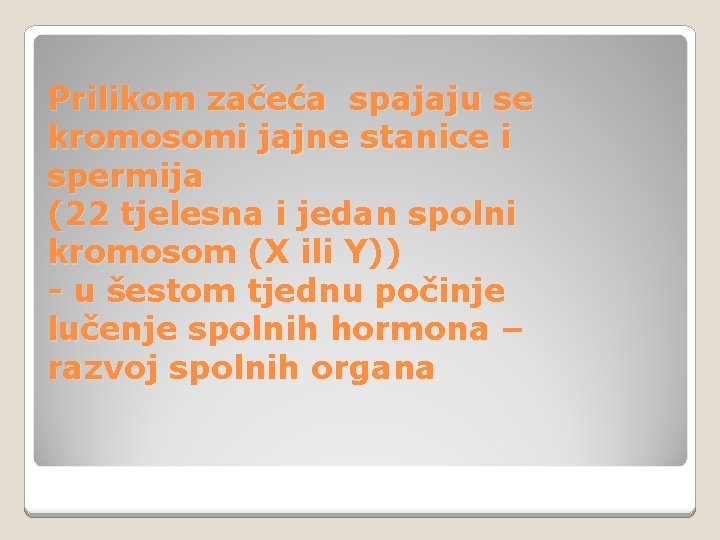 Prilikom začeća spajaju se kromosomi jajne stanice i spermija
(22 tjelesna i jedan spolni kromosom (X ili Y))
- u šestom tjednu počinje lučenje spolnih hormona – razvoj spolnih organa